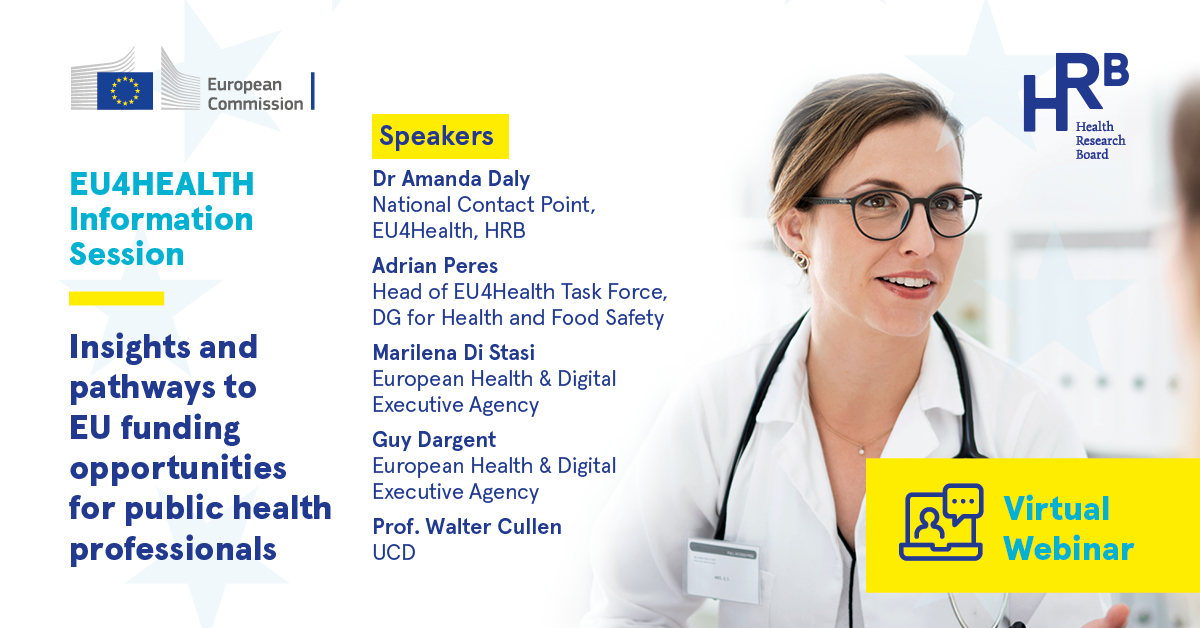 European Commission

EU4HEALTH Information Session

Insights and pathways to EU funding opportunities for public health professionals

Speakers

Dr Amanda Daly
National Contact Point, EU4Health, HRB

Adrian Peres
Head of EU4Health Task Force, DG for Health and Food Safety

Marilena Di Stasi
European Health & Digital Executive Agency

Guy Dargent
European Health & Digital Executive Agency

Prof. Walter Cullen
UCD

HRB
Health Research Board

Virtual Webinar